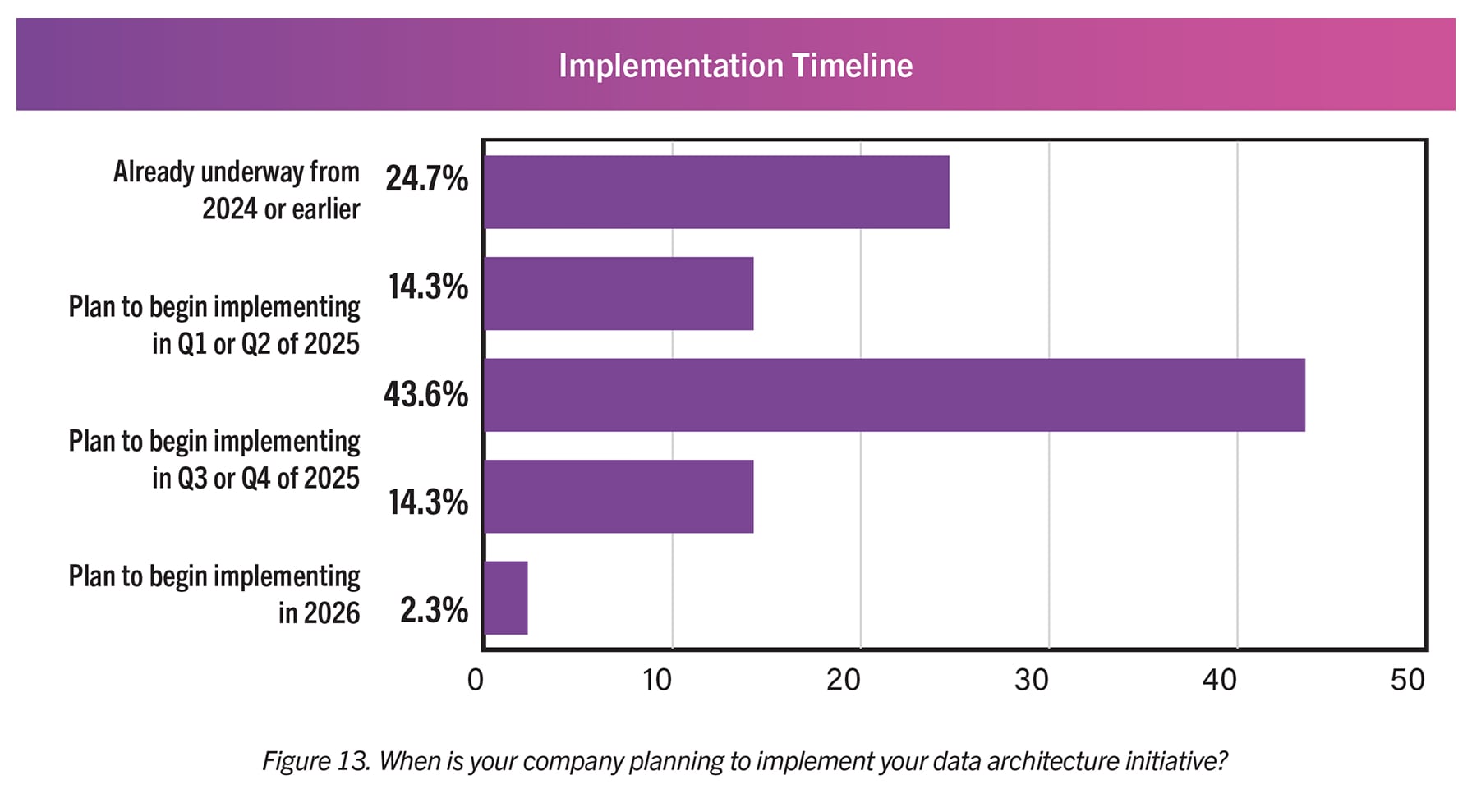 Implementation Timeline

Already underway from 2024 or earlier 24.7%

14.3%

Plan to begin implementing in Q1 or Q2 of 2025

43.6%

Plan to begin implementing in Q3 or Q4 of 2025

14.3%

Plan to begin implementing in 2026 2.3%

0 10 20 30 40 50

Figure 13. When is your company planning to implement your data architecture initiative?